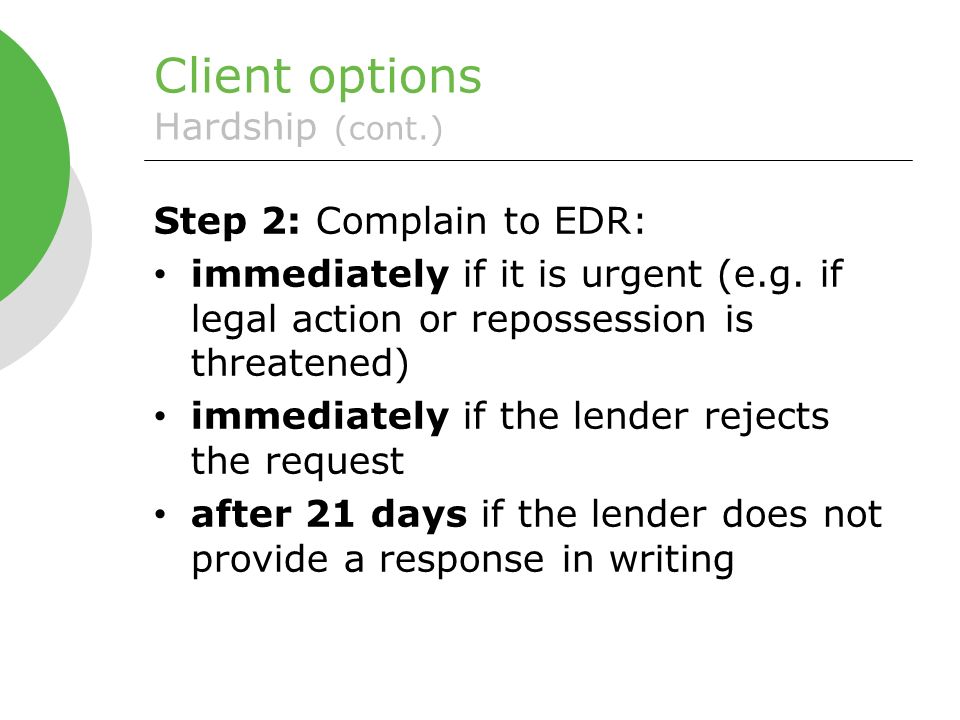 Client options
Hardship (cont.)

Step 2: Complain to EDR:
• immediately if it is urgent (e.g. if legal action or repossession is threatened)
• immediately if the lender rejects the request
• after 21 days if the lender does not provide a response in writing